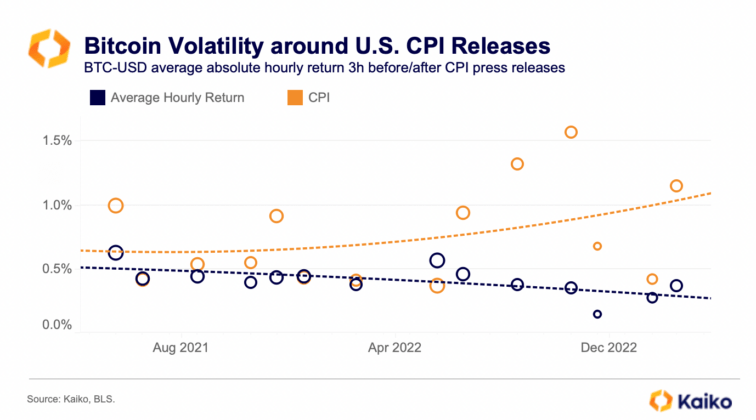 Bitcoin Volatility around U.S. CPI Releases
BTC-USD average absolute hourly return 3h before/after CPI press releases

Average Hourly Return CPI

1.5%
1.0%
0.5%
0.0%

Aug 2021 Apr 2022 Dec 2022

Source: Kaiko, BLS.

Kaiko